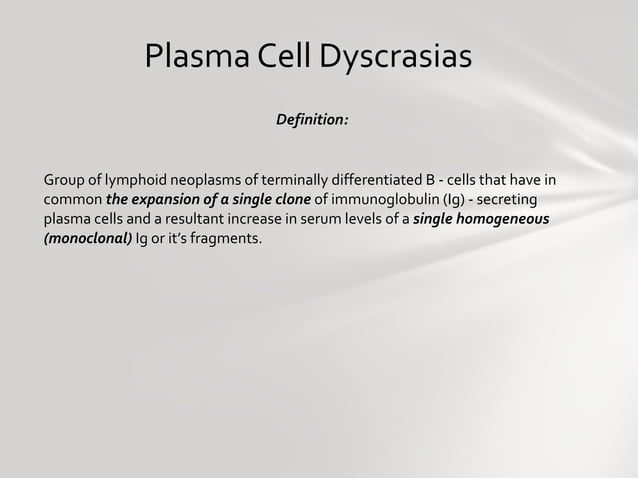 Plasma Cell Dyscrasias

Definition:

Group of lymphoid neoplasms of terminally differentiated B - cells that have in common the expansion of a single clone of immunoglobulin (Ig) - secreting plasma cells and a resultant increase in serum levels of a single homogeneous (monoclonal) Ig or it's fragments.